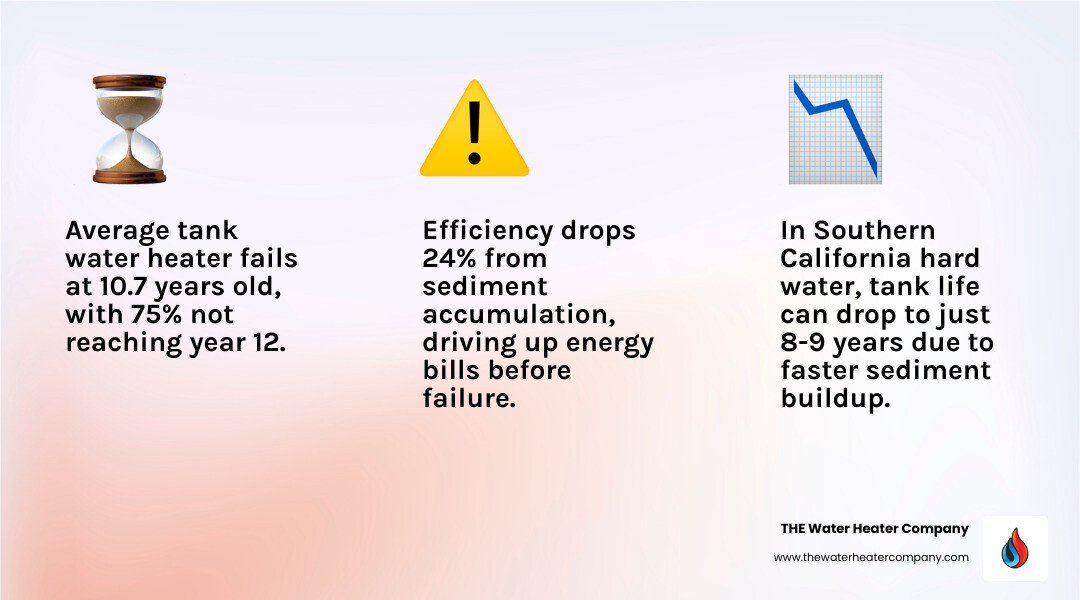 Average tank water heater fails at 10.7 years old, with 75% not reaching year 12.

Efficiency drops 24% from sediment accumulation, driving up energy bills before failure.

In Southern California hard water, tank life can drop to just 8-9 years due to faster sediment buildup.

THE Water Heater Company
www.thewaterheatercompany.com